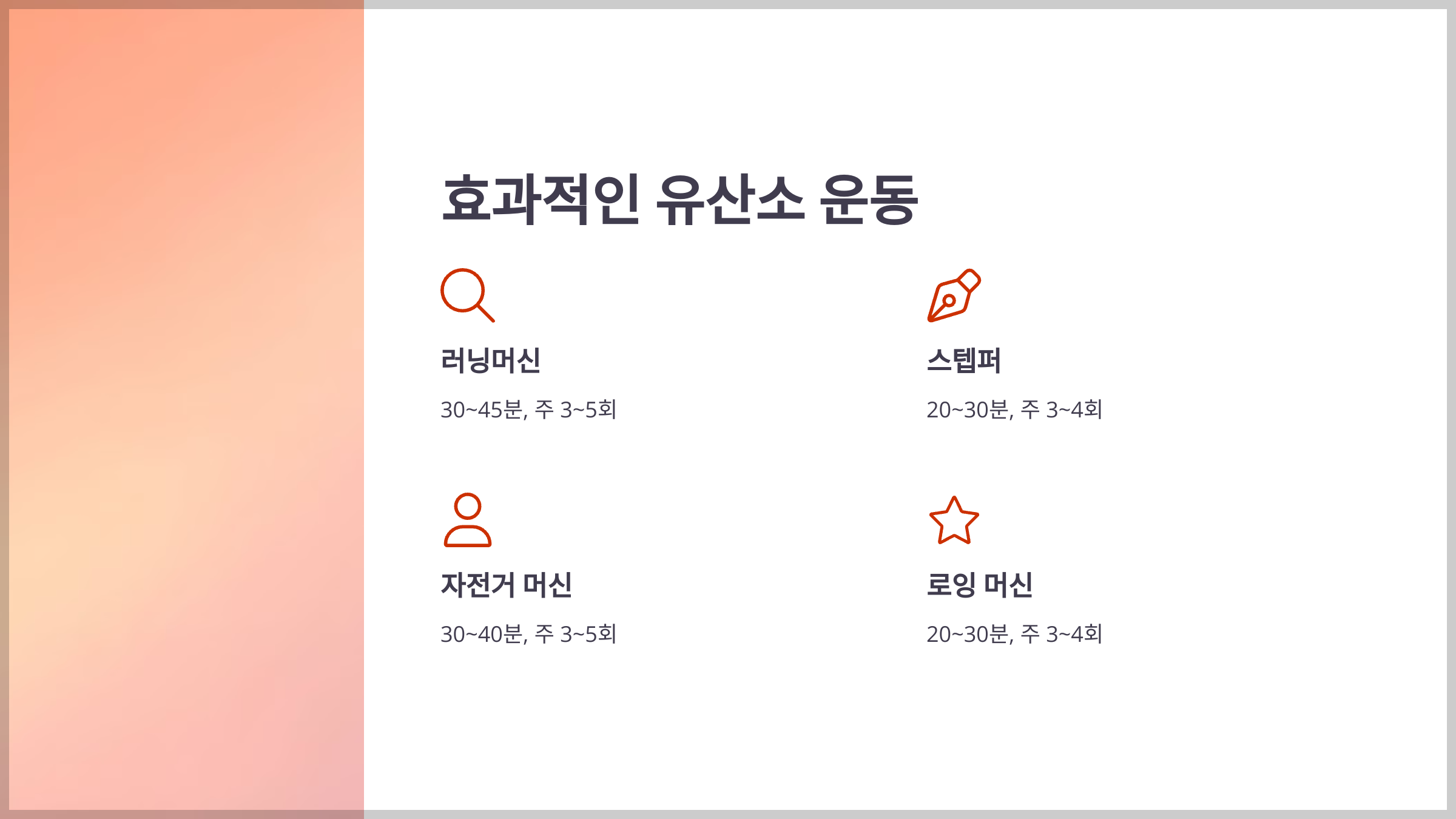 효과적인 유산소 운동

러닝머신

30~45분, 주 3~5회

스텝퍼

20~30분, 주 3~4회

자전거 머신

30~40분, 주 3~5회

로잉 머신

20~30분, 주 3~4회